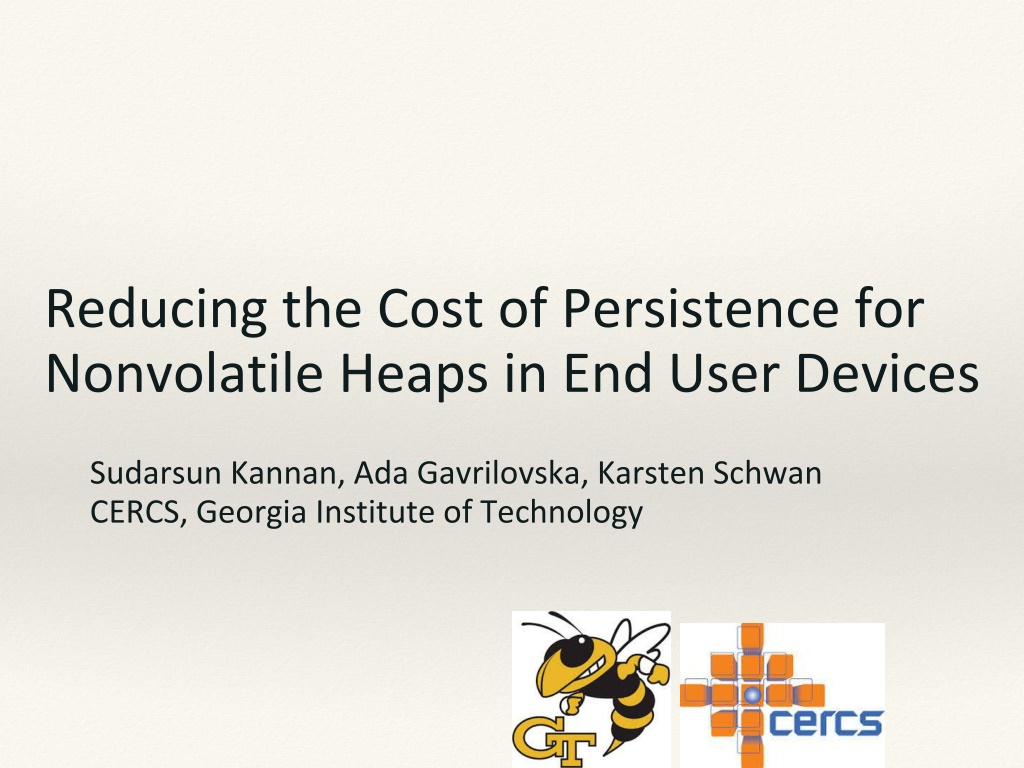 Reducing the Cost of Persistence for Nonvolatile Heaps in End User Devices

Sudarsun Kannan, Ada Gavrilovska, Karsten Schwan
CERCS, Georgia Institute of Technology

GT

cercs